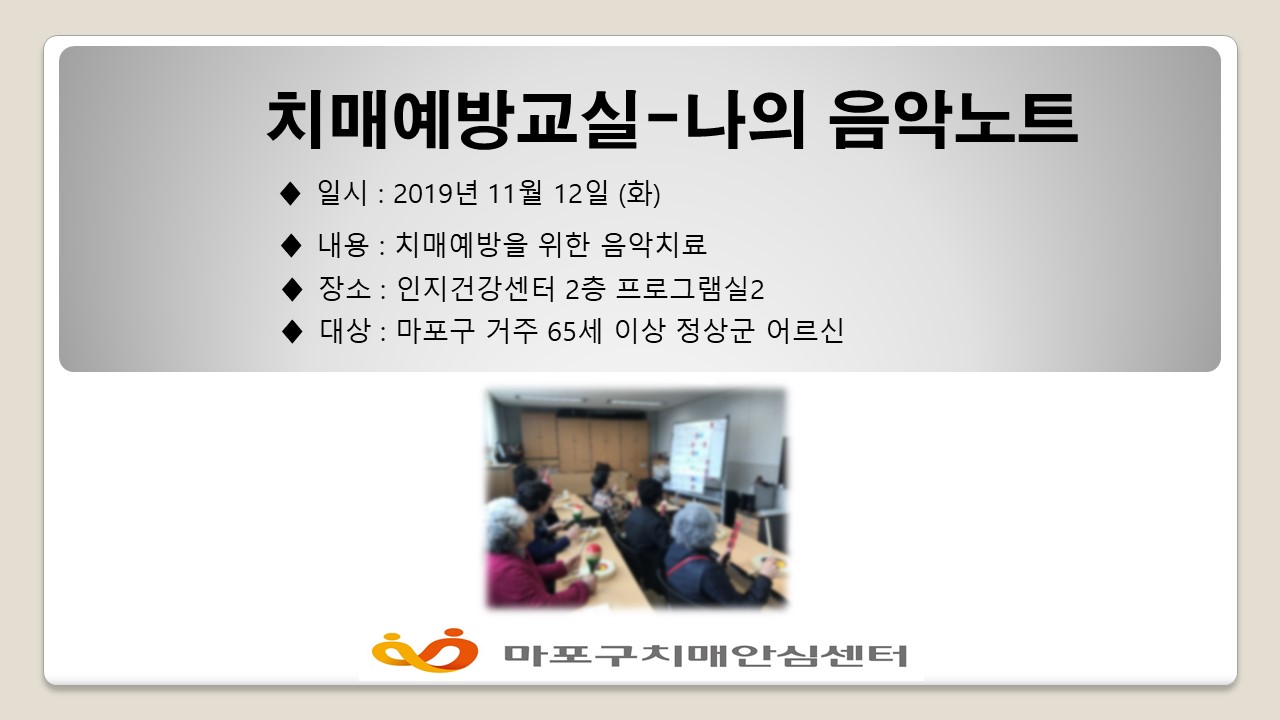 치매예방교실-나의 음악노트

◆ 일시 : 2019년 11월 12일 (화)

◆ 내용 : 치매예방을 위한 음악치료

◆ 장소 : 인지건강센터 2층 프로그램실2

◆ 대상 : 마포구 거주 65세 이상 정상군 어르신

마포구치매안심센터